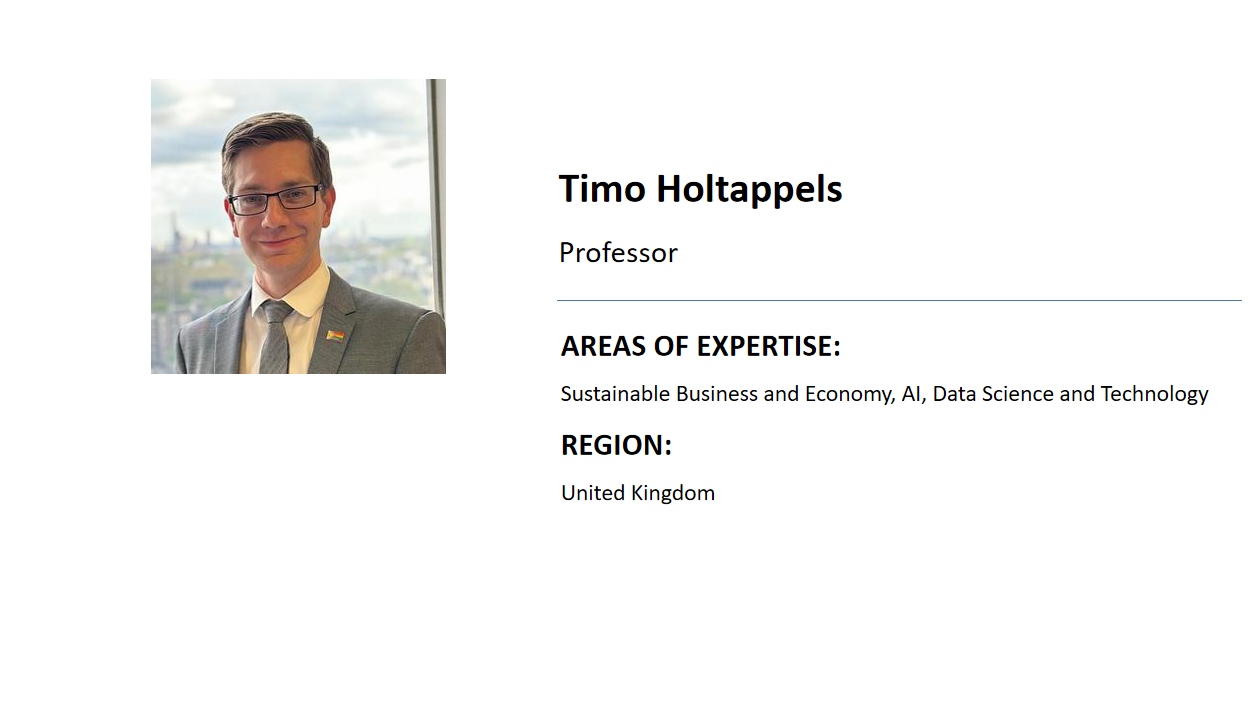 Timo Holtappels

Professor

AREAS OF EXPERTISE:

Sustainable Business and Economy, AI, Data Science and Technology

REGION:

United Kingdom